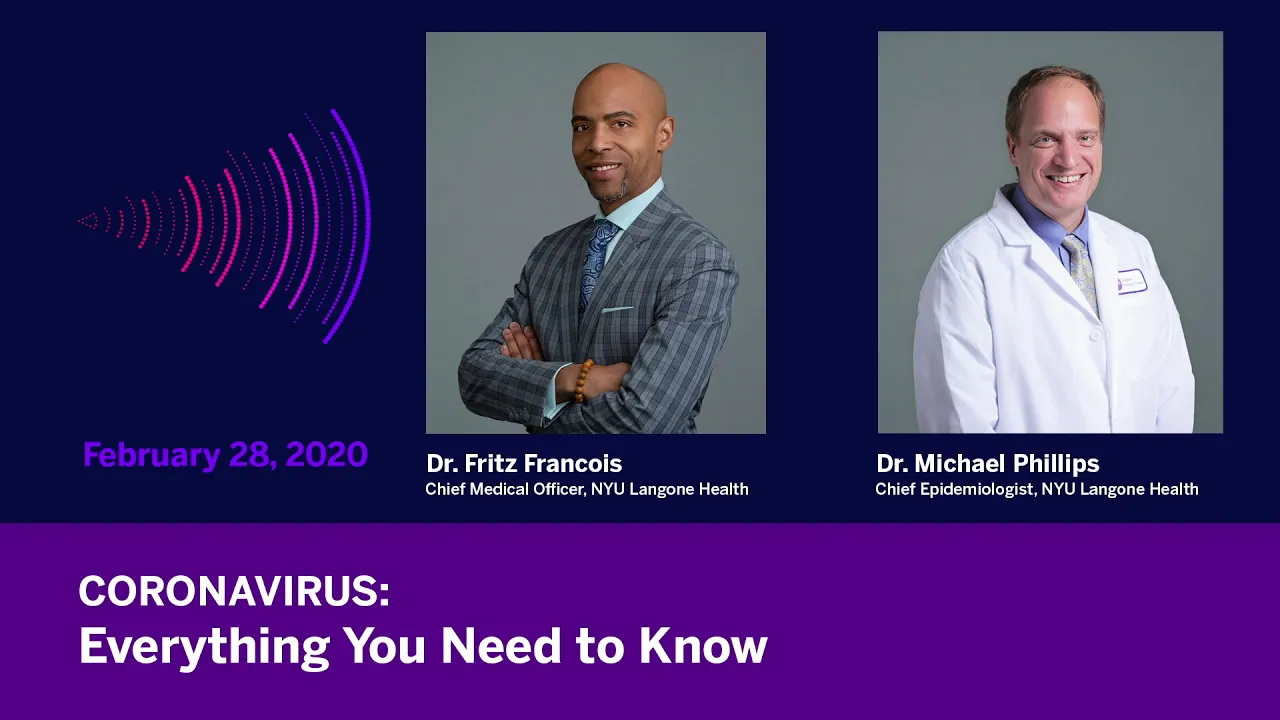 February 28, 2020

Dr. Fritz Francois
Chief Medical Officer, NYU Langone Health

Dr. Michael Phillips
Chief Epidemiologist, NYU Langone Health

CORONAVIRUS:
Everything You Need to Know